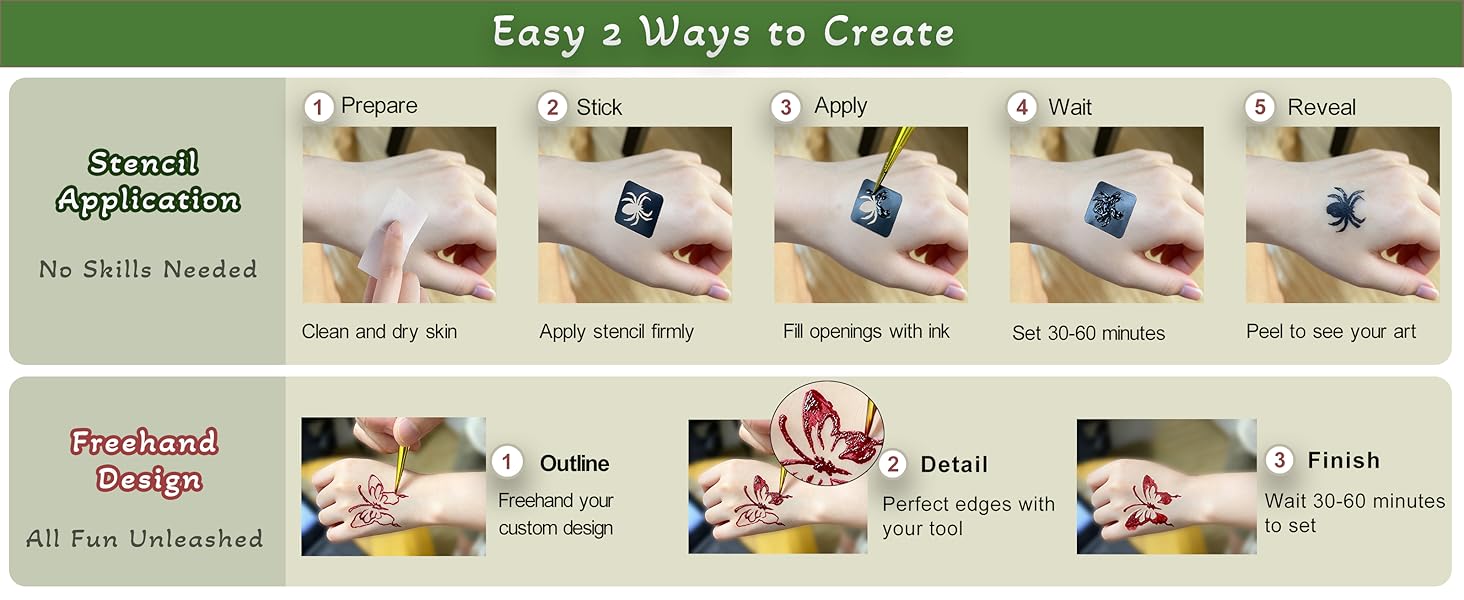 Easy 2 Ways to Create

Stencil Application

No Skills Needed

1 Prepare
Clean and dry skin

2 Stick
Apply stencil firmly

3 Apply
Fill openings with ink

4 Wait
Set 30-60 minutes

5 Reveal
Peel to see your art

Freehand Design

All Fun Unleashed

1 Outline
Freehand your custom design

2 Detail
Perfect edges with your tool

3 Finish
Wait 30-60 minutes to set